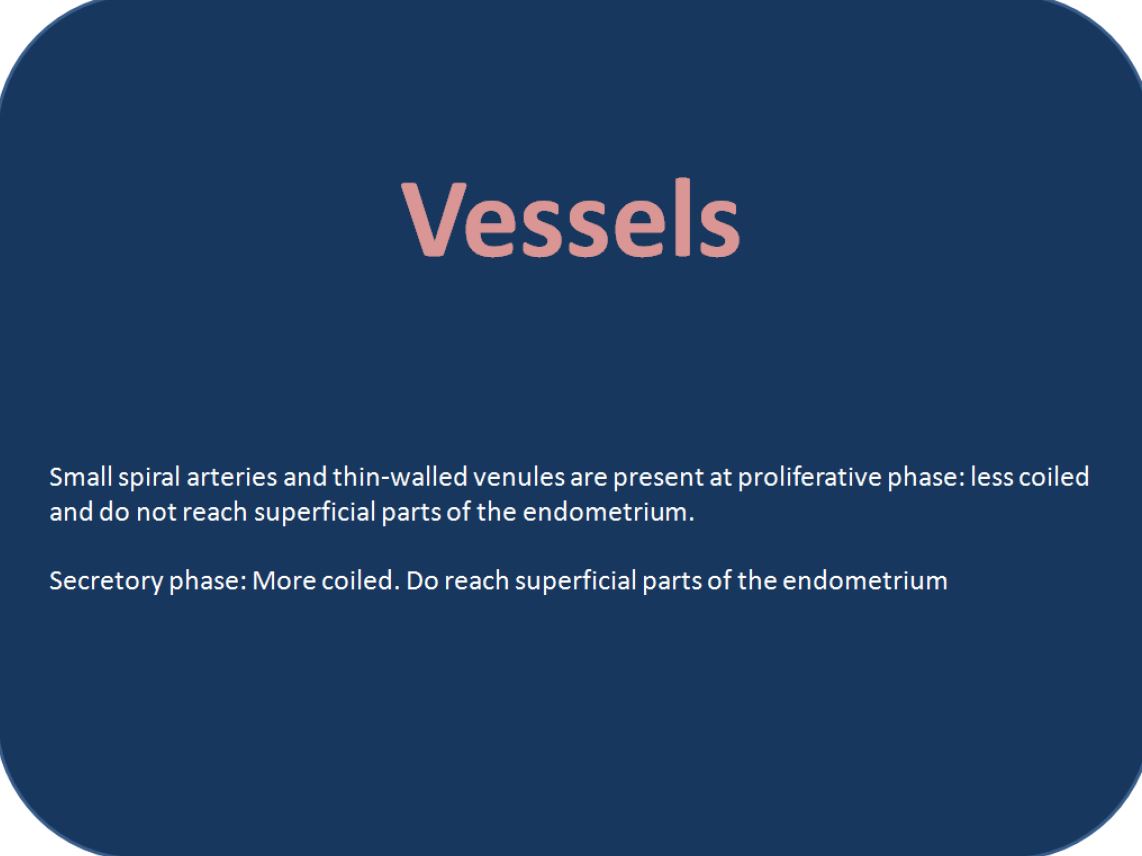 Vessels

Small spiral arteries and thin-walled venules are present at proliferative phase: less coiled and do not reach superficial parts of the endometrium.

Secretory phase: More coiled. Do reach superficial parts of the endometrium